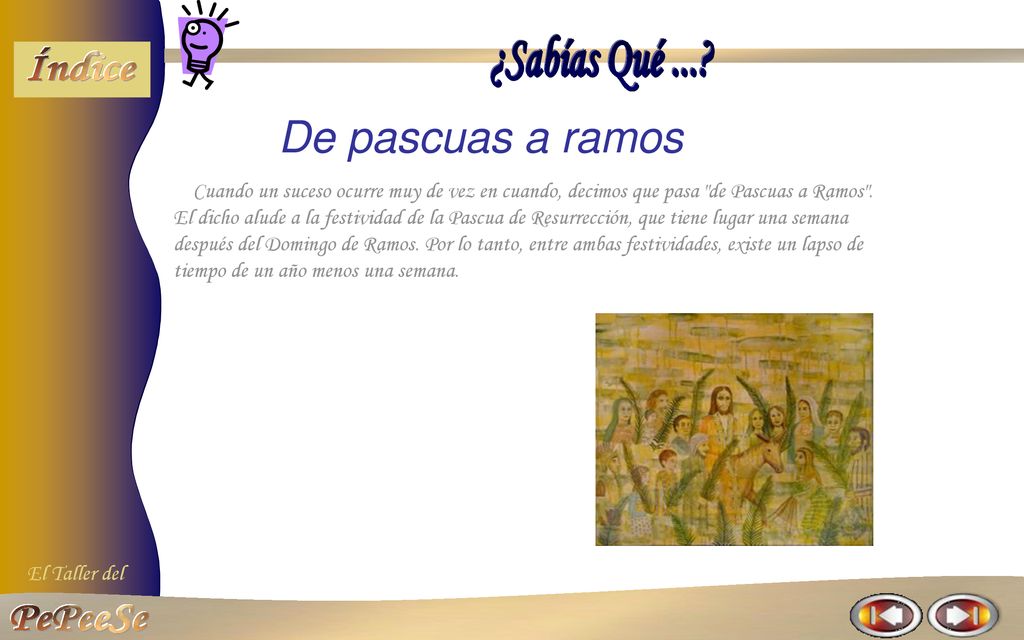 Índice

¿Sabías Qué ...?

De pascuas a ramos

Cuando un suceso ocurre muy de vez en cuando, decimos que pasa "de Pascuas a Ramos". El dicho alude a la festividad de la Pascua de Resurrección, que tiene lugar una semana después del Domingo de Ramos. Por lo tanto, entre ambas festividades, existe un lapso de tiempo de un año menos una semana.

El Taller del

PePeeSe